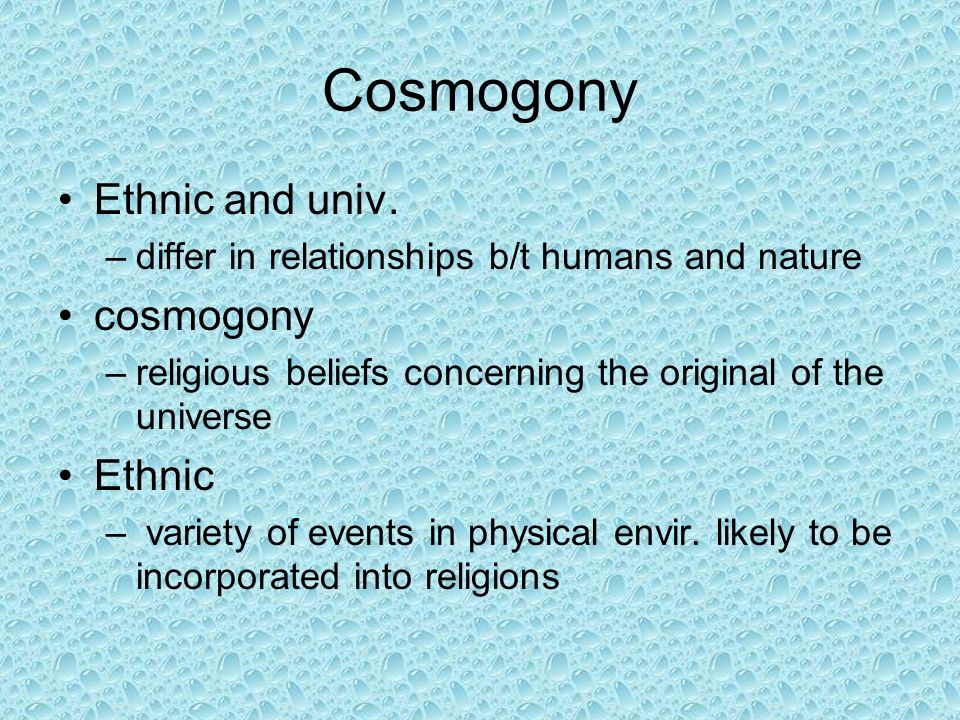 Cosmogony

• Ethnic and univ.
– differ in relationships b/t humans and nature

• cosmogony
– religious beliefs concerning the original of the universe

• Ethnic
– variety of events in physical envir. likely to be incorporated into religions